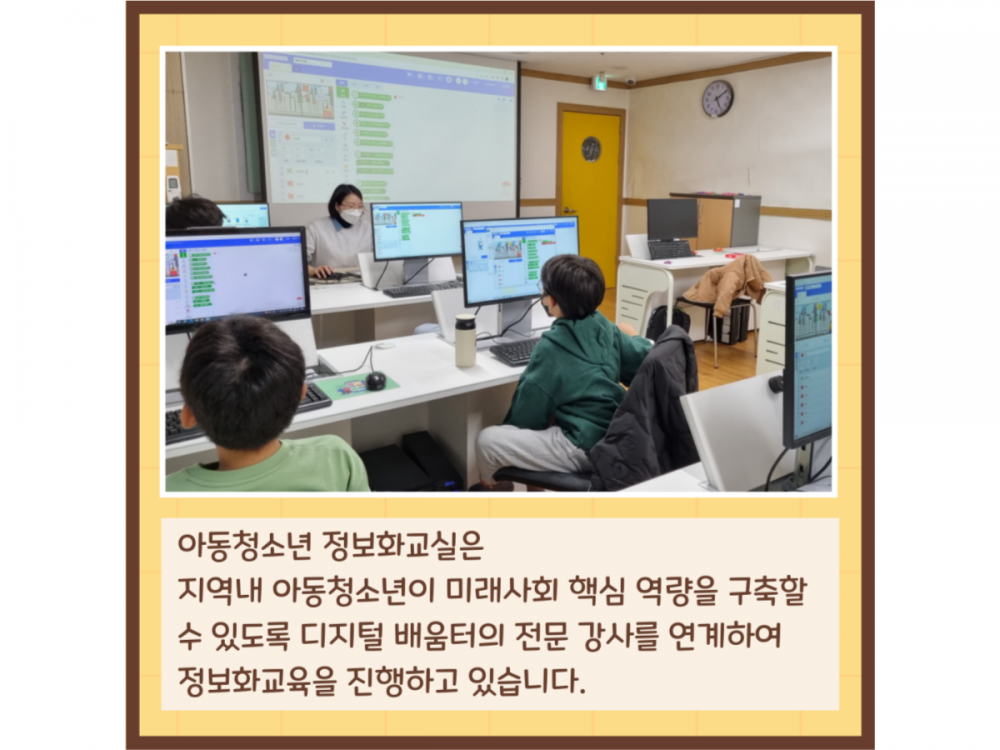 아동청소년 정보화교실은
지역내 아동청소년이 미래사회 핵심 역량을 구축할 수 있도록 디지털 배움터의 전문 강사를 연계하여 정보화교육을 진행하고 있습니다.